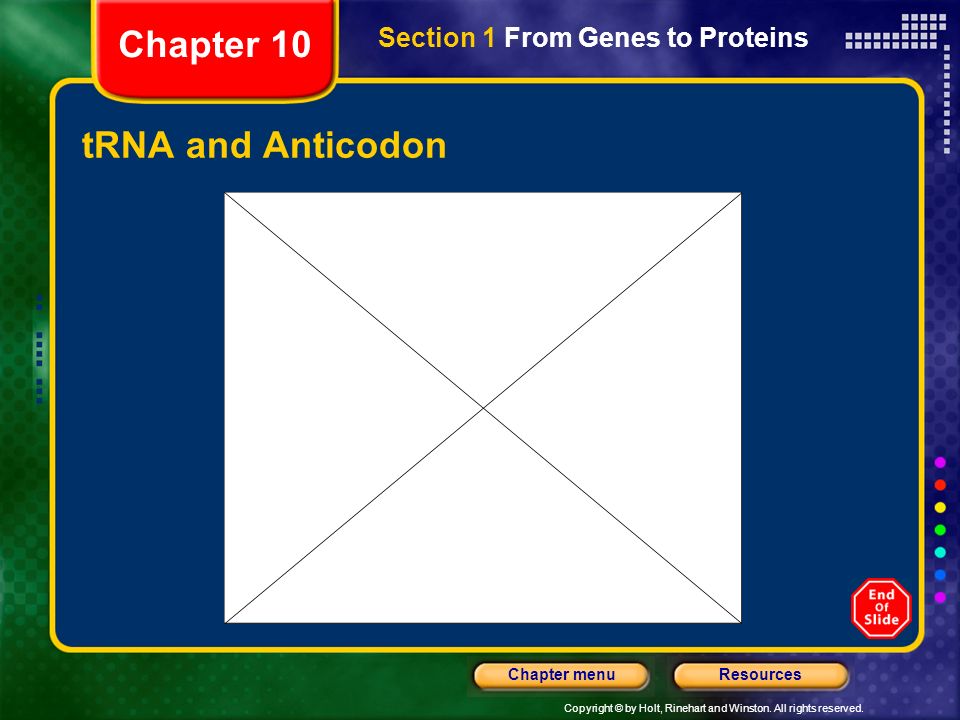 Chapter 10

Section 1 From Genes to Proteins

tRNA and Anticodon

End Of Slide

Chapter menu

Resources

Copyright © by Holt, Rinehart and Winston. All rights reserved.